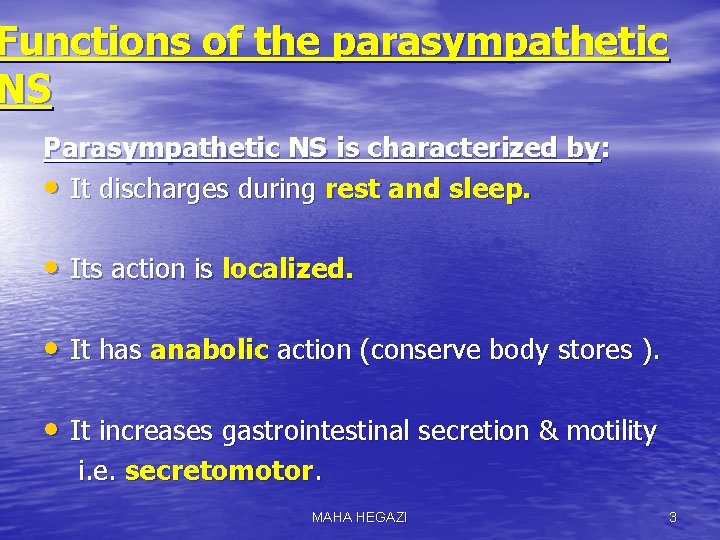 Functions of the parasympathetic NS

Parasympathetic NS is characterized by:

• It discharges during rest and sleep.

• Its action is localized.

• It has anabolic action (conserve body stores ).

• It increases gastrointestinal secretion & motility i.e. secretomotor.

MAHA HEGAZI

3